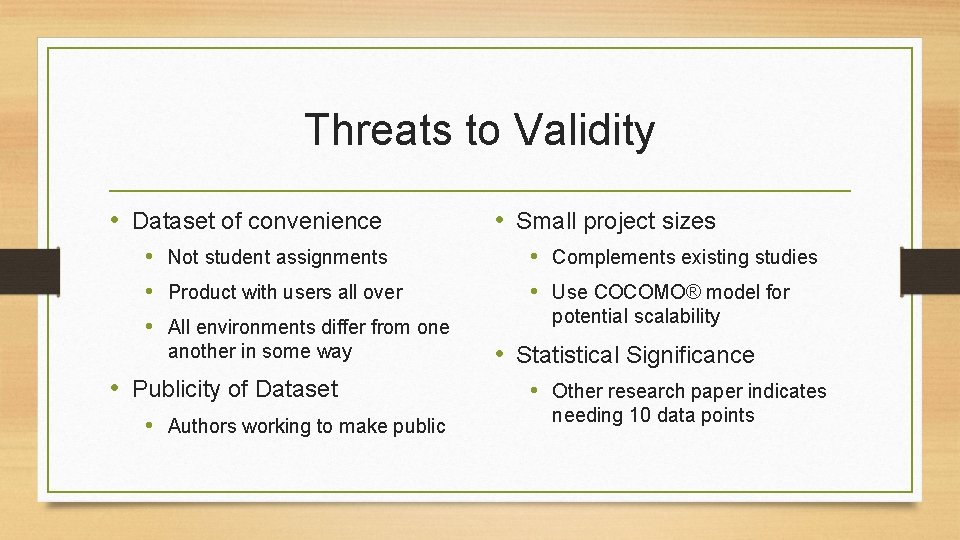 Threats to Validity

• Dataset of convenience
  • Not student assignments
  • Product with users all over
  • All environments differ from one another in some way
• Publicity of Dataset
  • Authors working to make public

• Small project sizes
  • Complements existing studies
  • Use COCOMO® model for potential scalability
• Statistical Significance
  • Other research paper indicates needing 10 data points